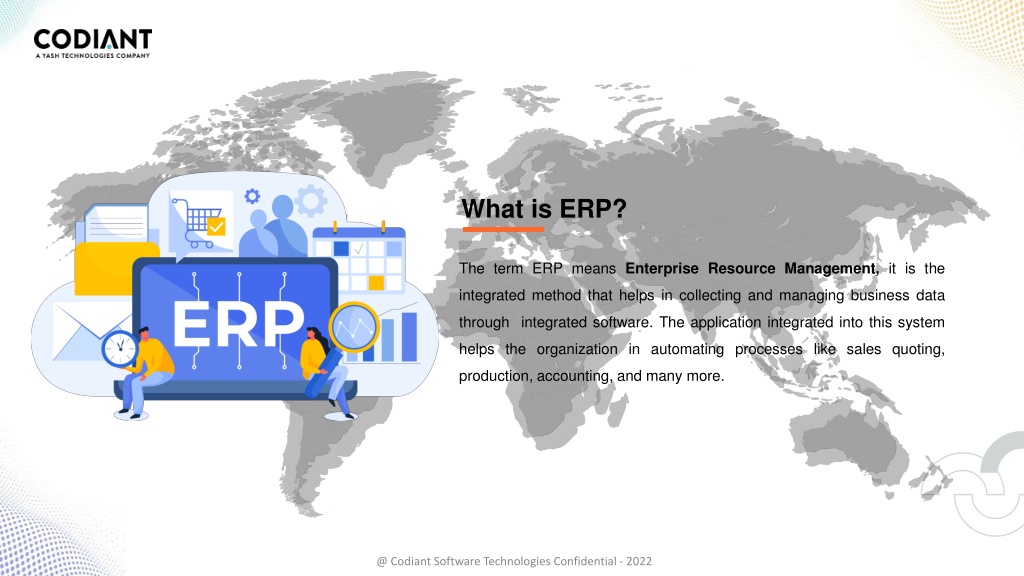 CODIANT
A YASH TECHNOLOGIES COMPANY

ERP

What is ERP?

The term ERP means Enterprise Resource Management, it is the integrated method that helps in collecting and managing business data through integrated software. The application integrated into this system helps the organization in automating processes like sales quoting, production, accounting, and many more.

@ Codiant Software Technologies Confidential - 2022